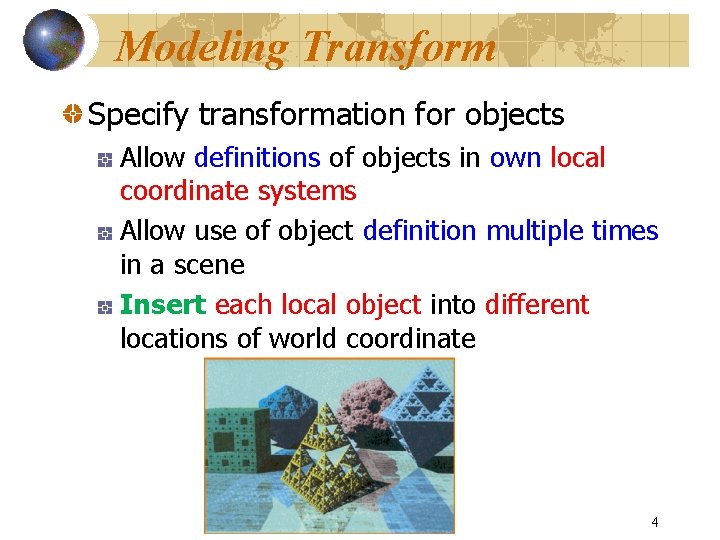 Modeling Transform

Specify transformation for objects

Allow definitions of objects in own local coordinate systems

Allow use of object definition multiple times in a scene

Insert each local object into different locations of world coordinate

4